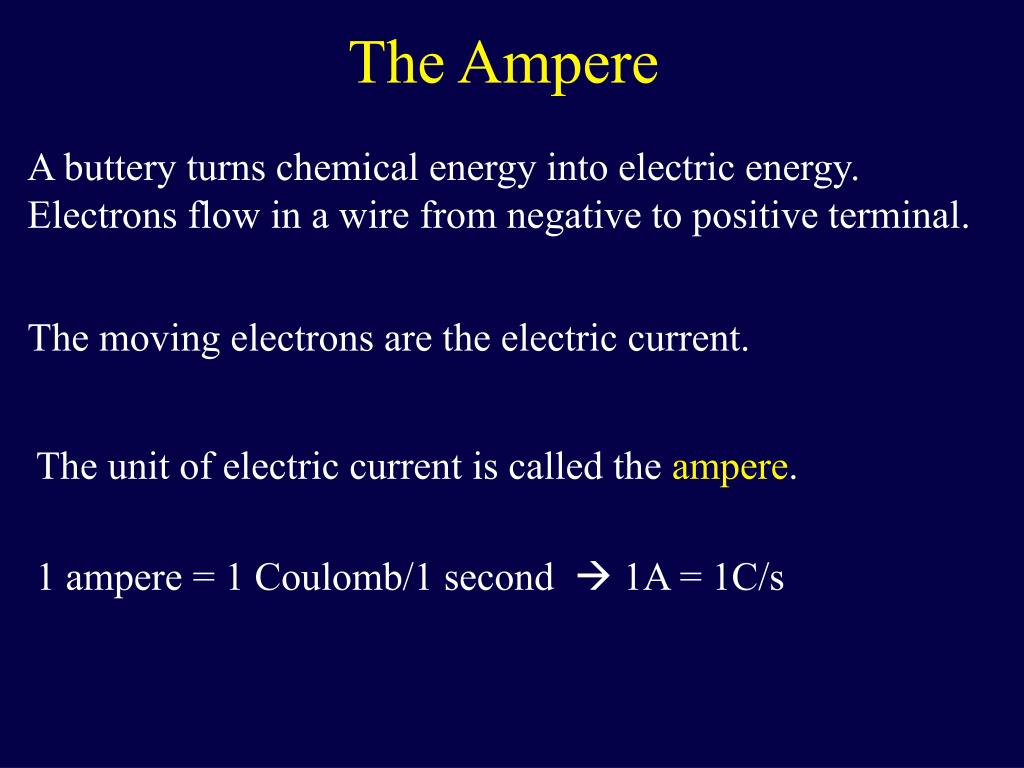 The Ampere

A buttery turns chemical energy into electric energy. Electrons flow in a wire from negative to positive terminal.

The moving electrons are the electric current.

The unit of electric current is called the ampere.

1 ampere = 1 Coulomb/1 second → 1A = 1C/s